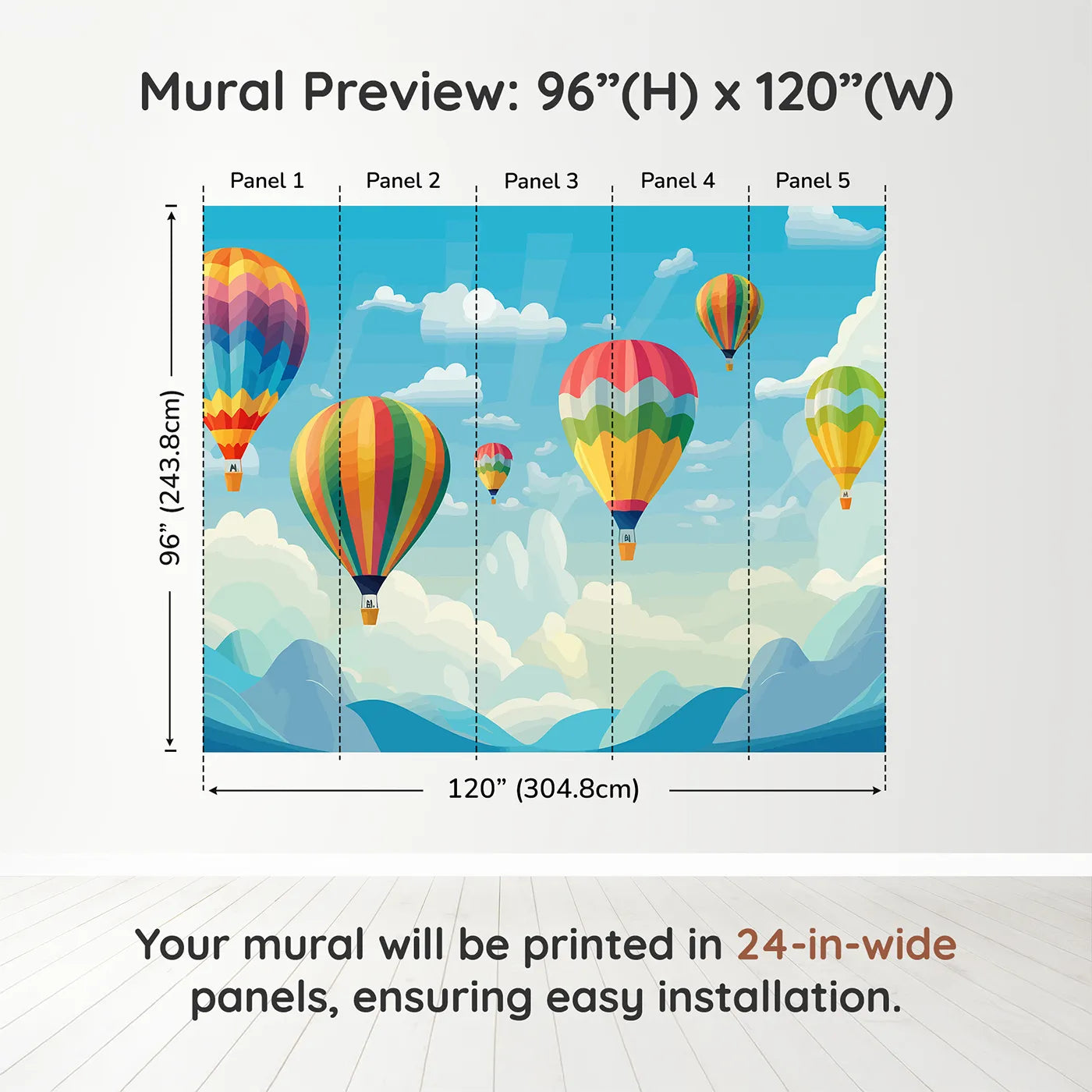 Mural Preview: 96”(H) x 120”(W)

Panel 1
Panel 2
Panel 3
Panel 4
Panel 5

96” (243.8cm)

120” (304.8cm)

Your mural will be printed in 24-in-wide panels, ensuring easy installation.